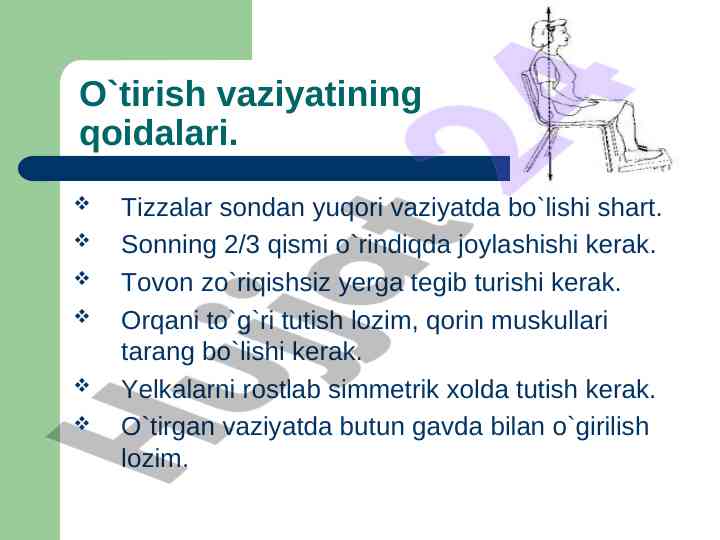 O`tirish vaziyatining qoidalari.

❖ Tizzalar sondan yuqori vaziyatda bo`lishi shart.
❖ Sonning 2/3 qismi o`rindiqda joylashishi kerak.
❖ Tovon zo`riqishsiz yerga tegib turishi kerak.
❖ Orqani to`g`ri tutish lozim, qorin muskullari tarang bo`lishi kerak.
❖ Yelkalarni rostlab simmetrik xolda tutish kerak.
❖ O`tirgan vaziyatda butun gavda bilan o`girilish lozim.

Hujjat 24